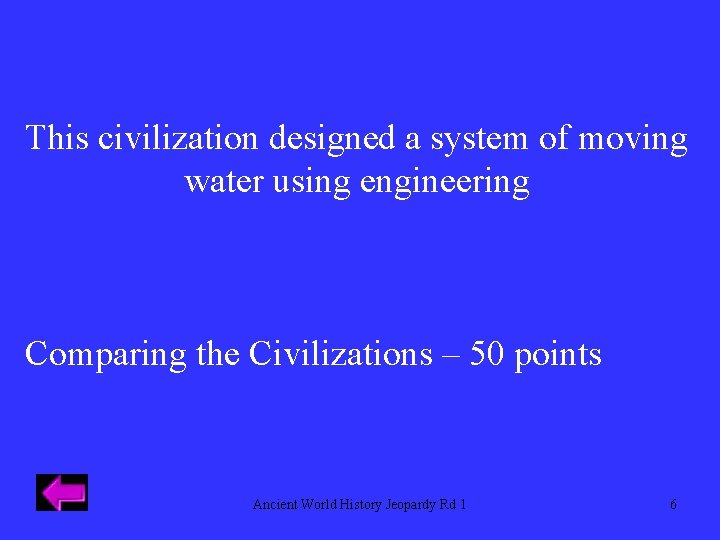 This civilization designed a system of moving water using engineering

Comparing the Civilizations – 50 points

Ancient World History Jeopardy Rd 1

6